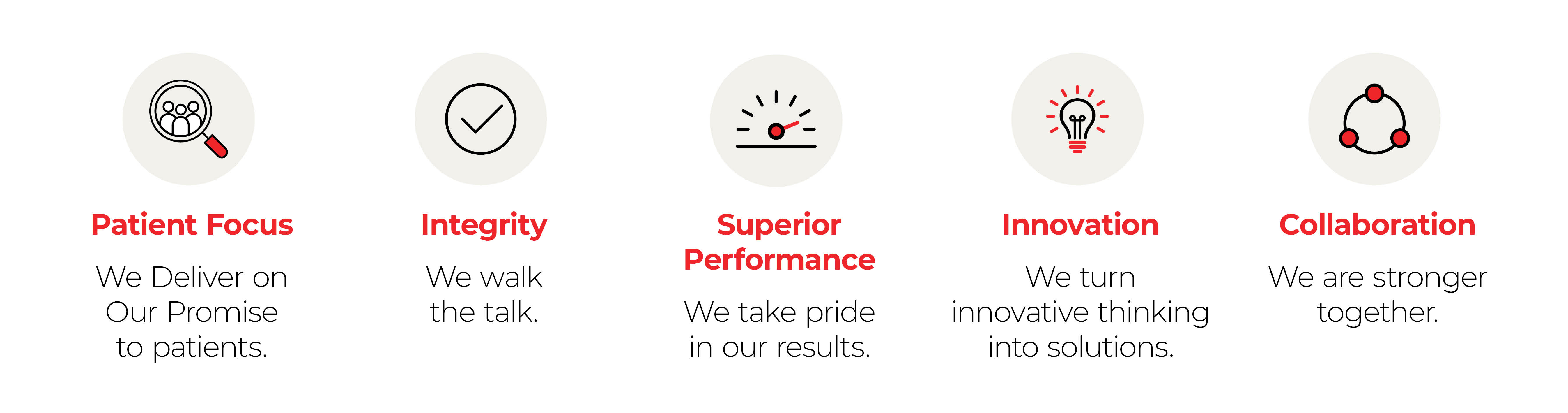 Patient Focus

We Deliver on Our Promise to patients.

Integrity

We walk the talk.

Superior Performance

We take pride in our results.

Innovation

We turn innovative thinking into solutions.

Collaboration

We are stronger together.